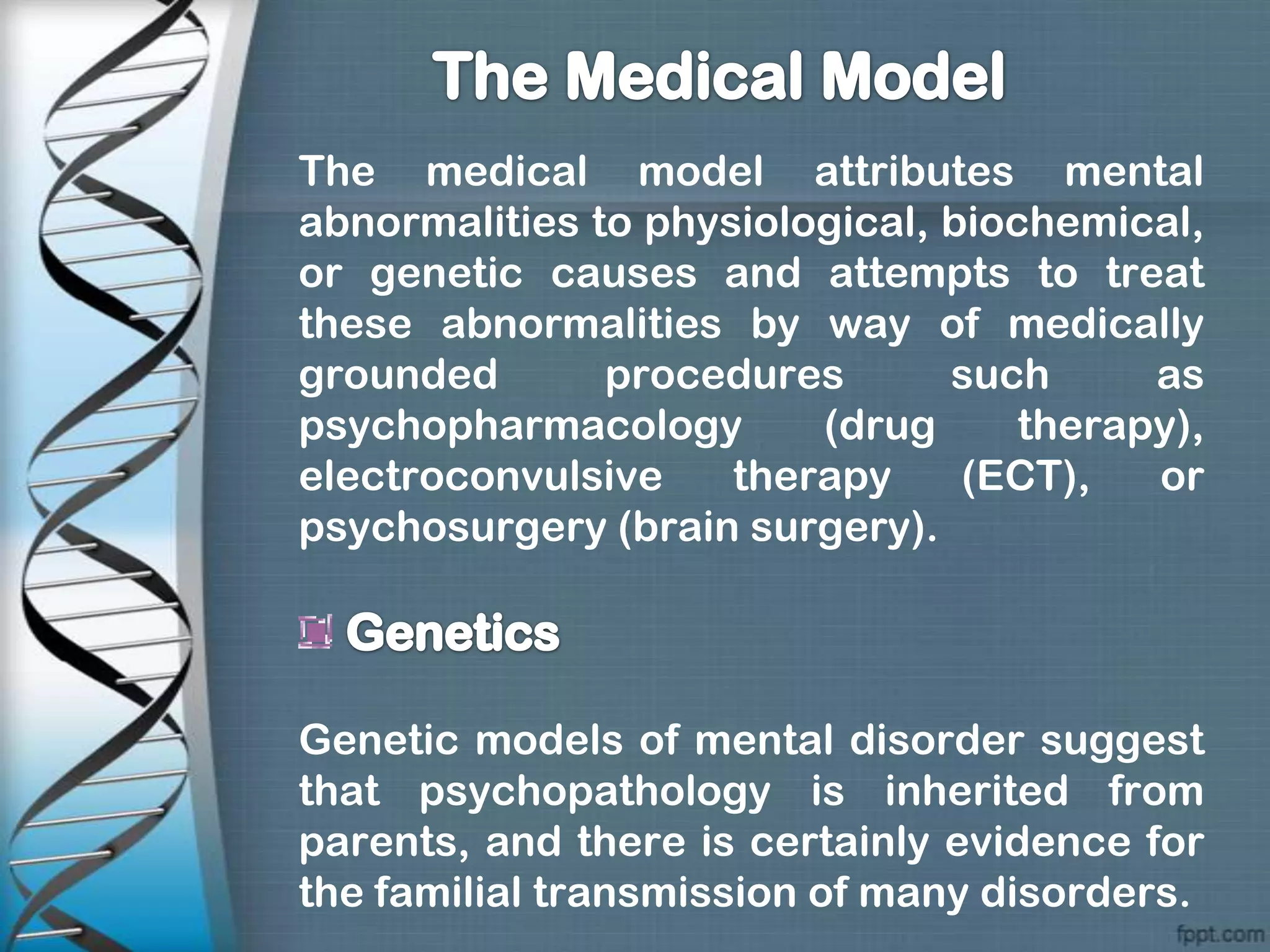 The Medical Model

The medical model attributes mental abnormalities to physiological, biochemical, or genetic causes and attempts to treat these abnormalities by way of medically grounded procedures such as psychopharmacology (drug therapy), electroconvulsive therapy (ECT), or psychosurgery (brain surgery).

Genetics

Genetic models of mental disorder suggest that psychopathology is inherited from parents, and there is certainly evidence for the familial transmission of many disorders.

fppt.com